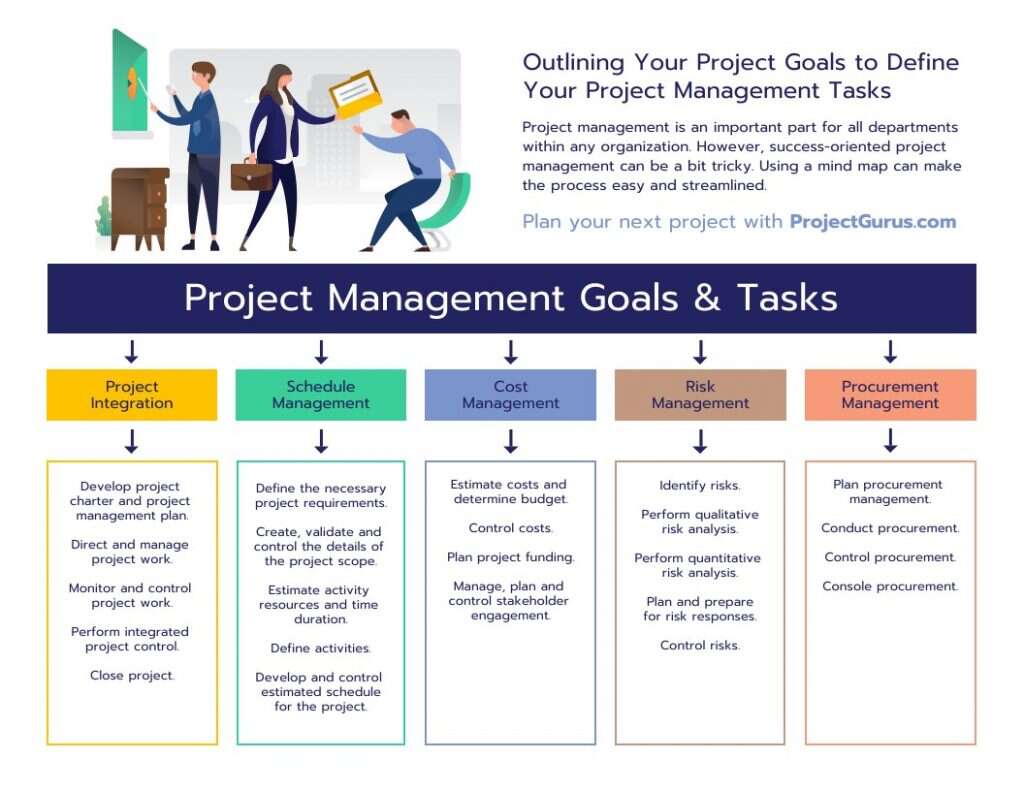 Outlining Your Project Goals to Define Your Project Management Tasks

Project management is an important part for all departments within any organization. However, success-oriented project management can be a bit tricky. Using a mind map can make the process easy and streamlined.

Plan your next project with ProjectGurus.com

Project Management Goals & Tasks

Project Integration

Develop project charter and project management plan.

Direct and manage project work.

Monitor and control project work.

Perform integrated project control.

Close project.

Schedule Management

Define the necessary project requirements.

Create, validate and control the details of the project scope.

Estimate activity resources and time duration.

Define activities.

Develop and control estimated schedule for the project.

Cost Management

Estimate costs and determine budget.

Control costs.

Plan project funding.

Manage, plan and control stakeholder engagement.

Risk Management

Identify risks.

Perform qualitative risk analysis.

Perform quantitative risk analysis.

Plan and prepare for risk responses.

Control risks.

Procurement Management

Plan procurement management.

Conduct procurement.

Control procurement.

Console procurement.